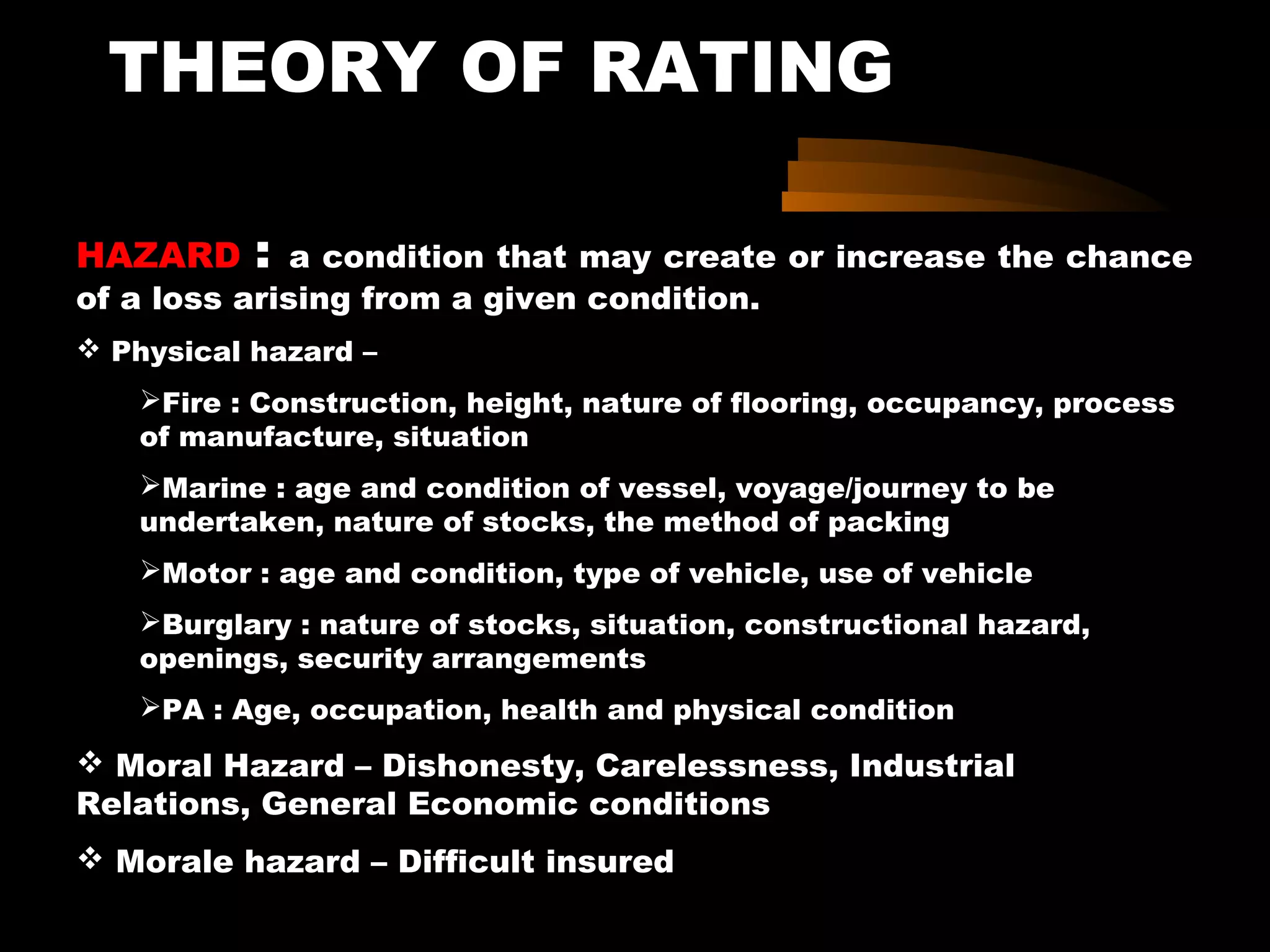 THEORY OF RATING

HAZARD : a condition that may create or increase the chance of a loss arising from a given condition.

❖ Physical hazard –

➢Fire : Construction, height, nature of flooring, occupancy, process of manufacture, situation

➢Marine : age and condition of vessel, voyage/journey to be undertaken, nature of stocks, the method of packing

➢Motor : age and condition, type of vehicle, use of vehicle

➢Burglary : nature of stocks, situation, constructional hazard, openings, security arrangements

➢PA : Age, occupation, health and physical condition

❖ Moral Hazard – Dishonesty, Carelessness, Industrial Relations, General Economic conditions

❖ Morale hazard – Difficult insured